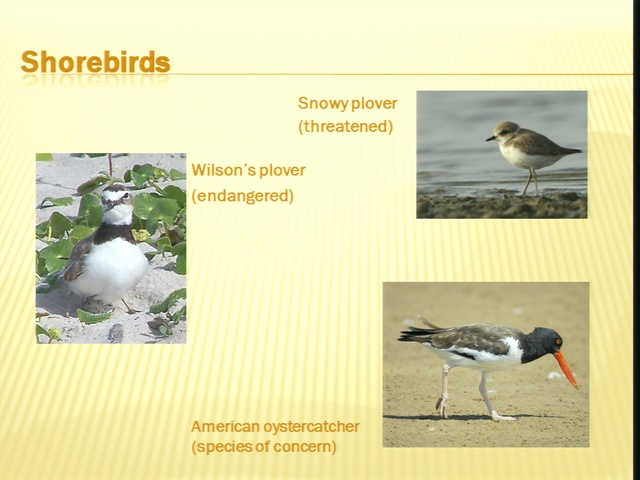 Shorebirds

Snowy plover
(threatened)

Wilson's plover
(endangered)

American oystercatcher
(species of concern)